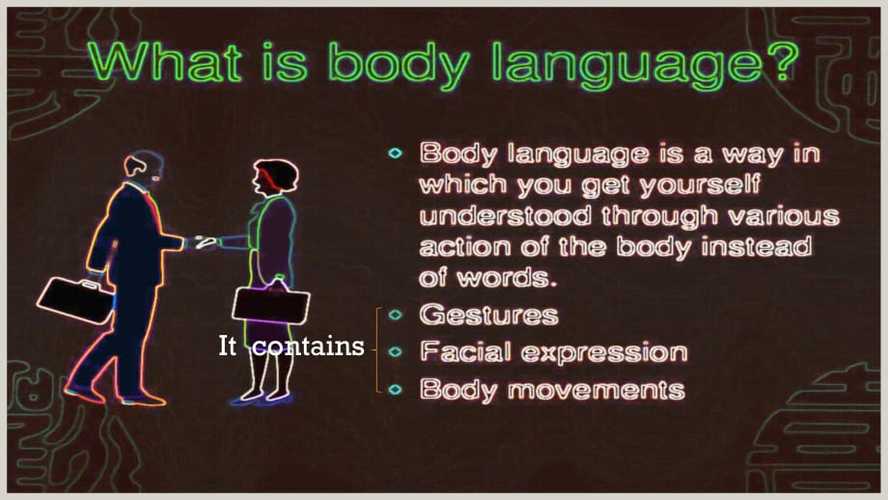 What is body language?

Body language is a way in which you get yourself understood through various action of the body instead of words.

It contains

Gestures

Facial expression

Body movements